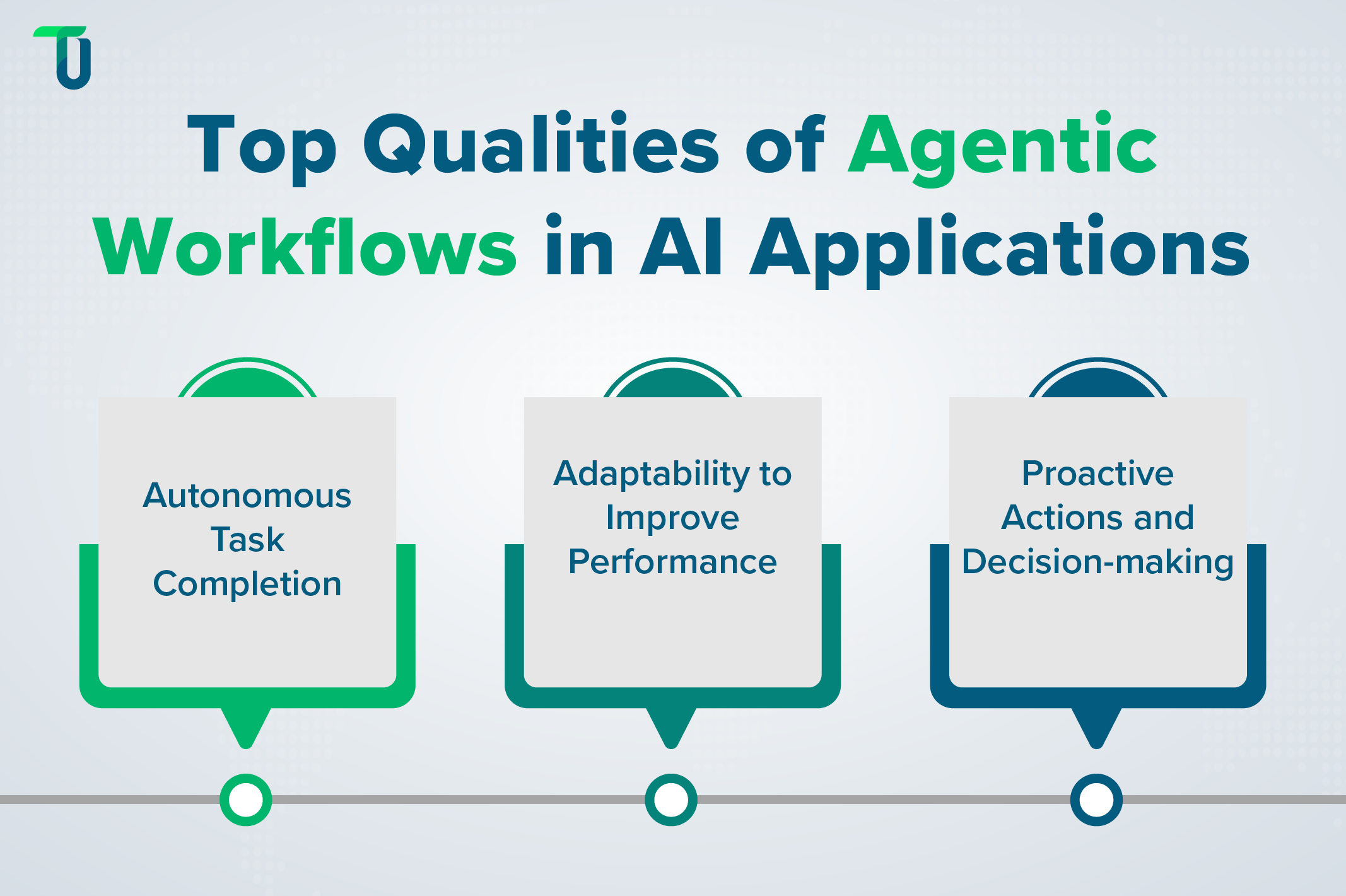 Top Qualities of Agentic Workflows in AI Applications

Autonomous Task Completion

Adaptability to Improve Performance

Proactive Actions and Decision-making